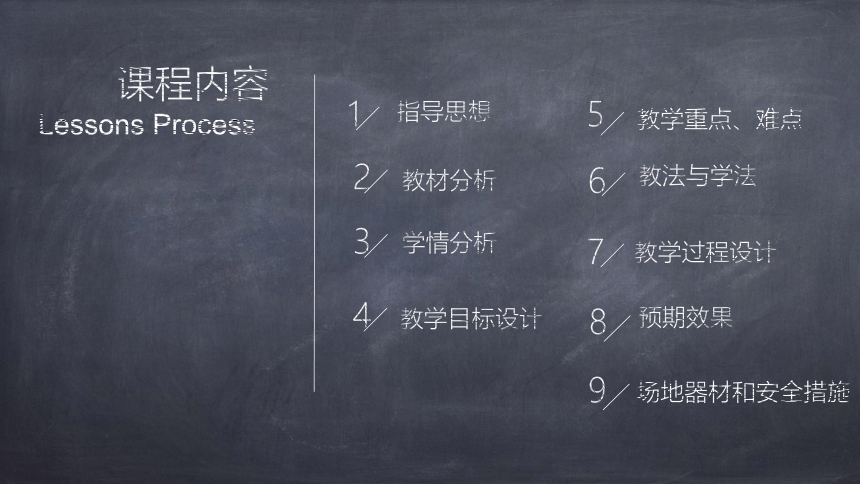 课程内容
Lessons Process

1/ 指导思想

2/ 教材分析

3/ 学情分析

4/ 教学目标设计

5/ 教学重点、难点

6/ 教法与学法

7/ 教学过程设计

8/ 预期效果

9/ 场地器材和安全措施